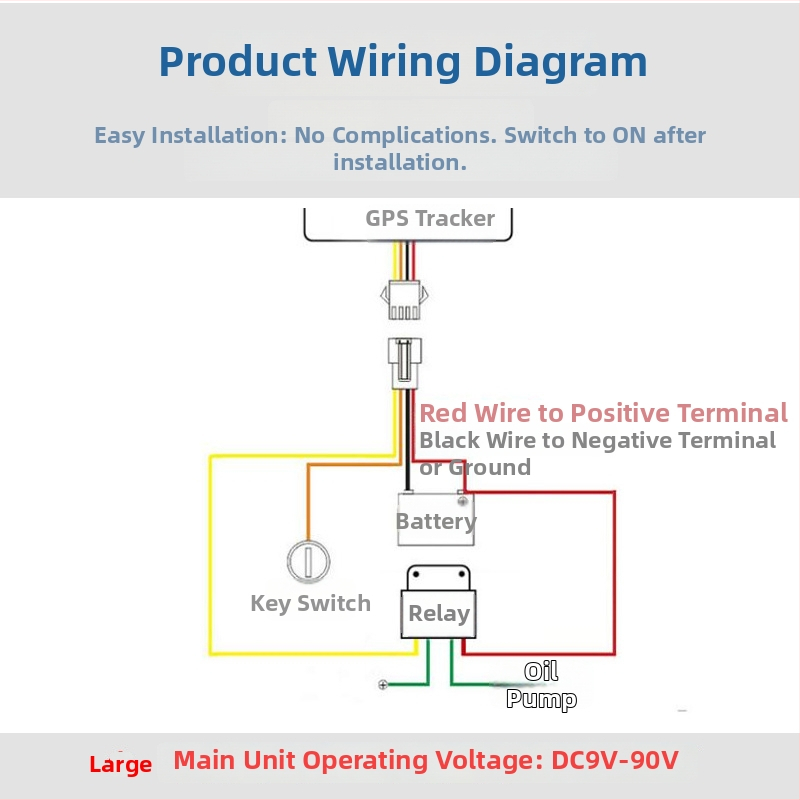 Product Wiring Diagram

Easy Installation: No Complications. Switch to ON after installation.

GPS Tracker

Red Wire to Positive Terminal
Black Wire to Negative Terminal or Ground

Battery

Key Switch

Relay

Oil Pump

Large

Main Unit Operating Voltage: DC9V-90V